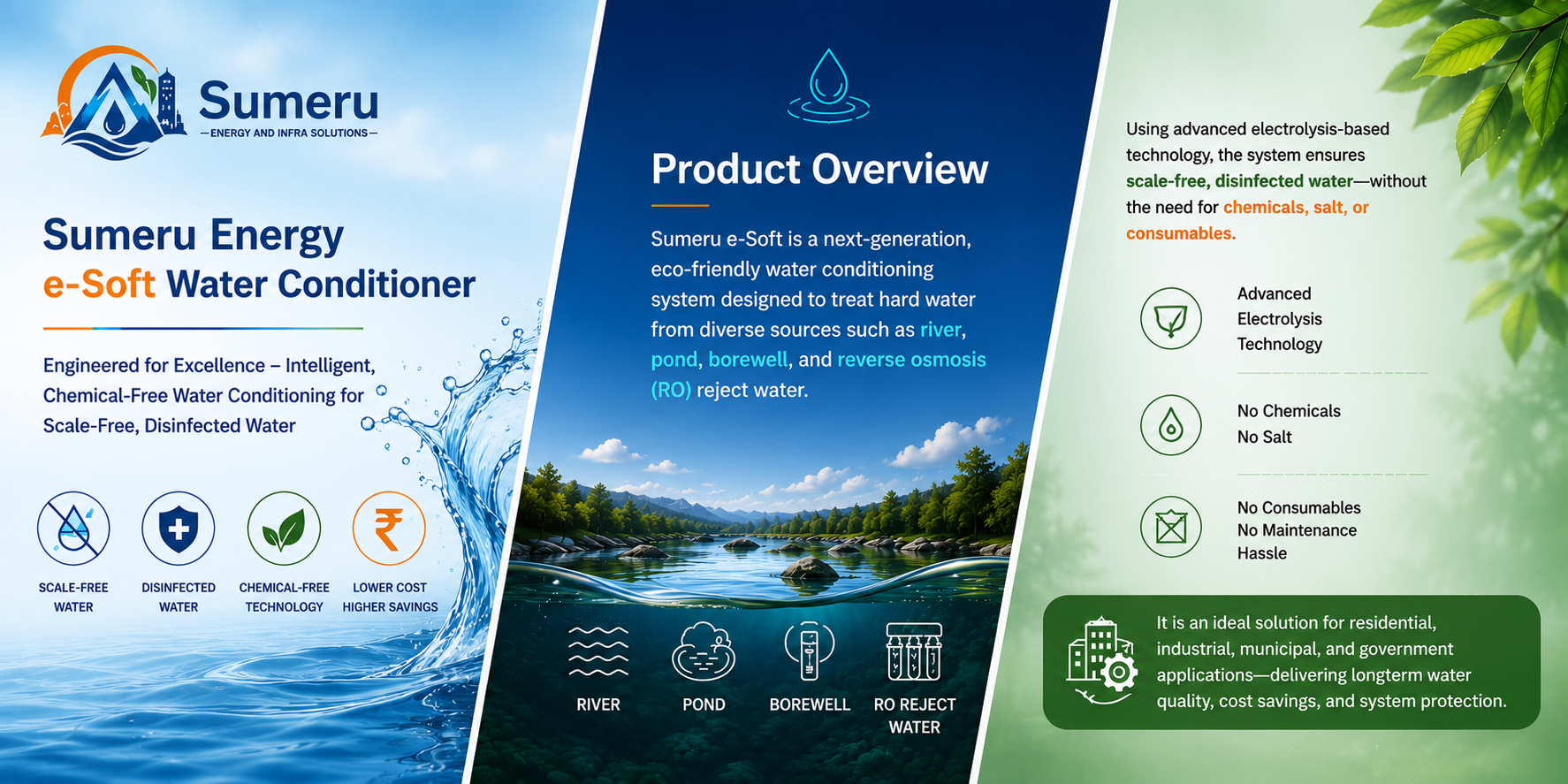 Sumeru
—ENERGY AND INFRA SOLUTIONS—

Sumeru Energy
e-Soft Water Conditioner

Engineered for Excellence – Intelligent, Chemical-Free Water Conditioning for Scale-Free, Disinfected Water

SCALE-FREE WATER

DISINFECTED WATER

CHEMICAL-FREE TECHNOLOGY

LOWER COST HIGHER SAVINGS

Product Overview

Sumeru e-Soft is a next-generation, eco-friendly water conditioning system designed to treat hard water from diverse sources such as river, pond, borewell, and reverse osmosis (RO) reject water.

RIVER

POND

BOREWELL

RO REJECT WATER

Using advanced electrolysis-based technology, the system ensures scale-free, disinfected water—without the need for chemicals, salt, or consumables.

Advanced Electrolysis Technology

No Chemicals
No Salt

No Consumables
No Maintenance Hassle

It is an ideal solution for residential, industrial, municipal, and government applications—delivering longterm water quality, cost savings, and system protection.